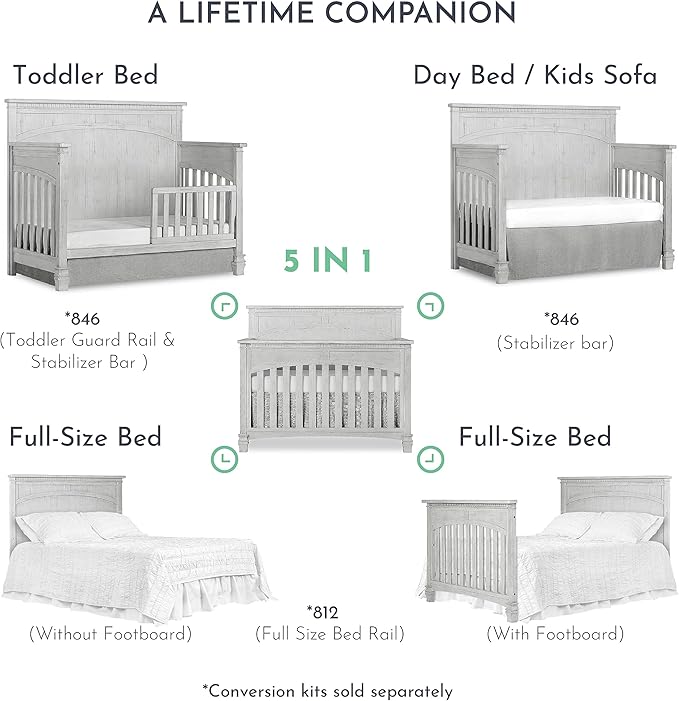 A LIFETIME COMPANION

Toddler Bed

Day Bed / Kids Sofa

5 IN 1

*846
(Toddler Guard Rail & Stabilizer Bar )

*846
(Stabilizer bar)

Full-Size Bed

Full-Size Bed

(Without Footboard)

*812
(Full Size Bed Rail)

(With Footboard)

*Conversion kits sold separately